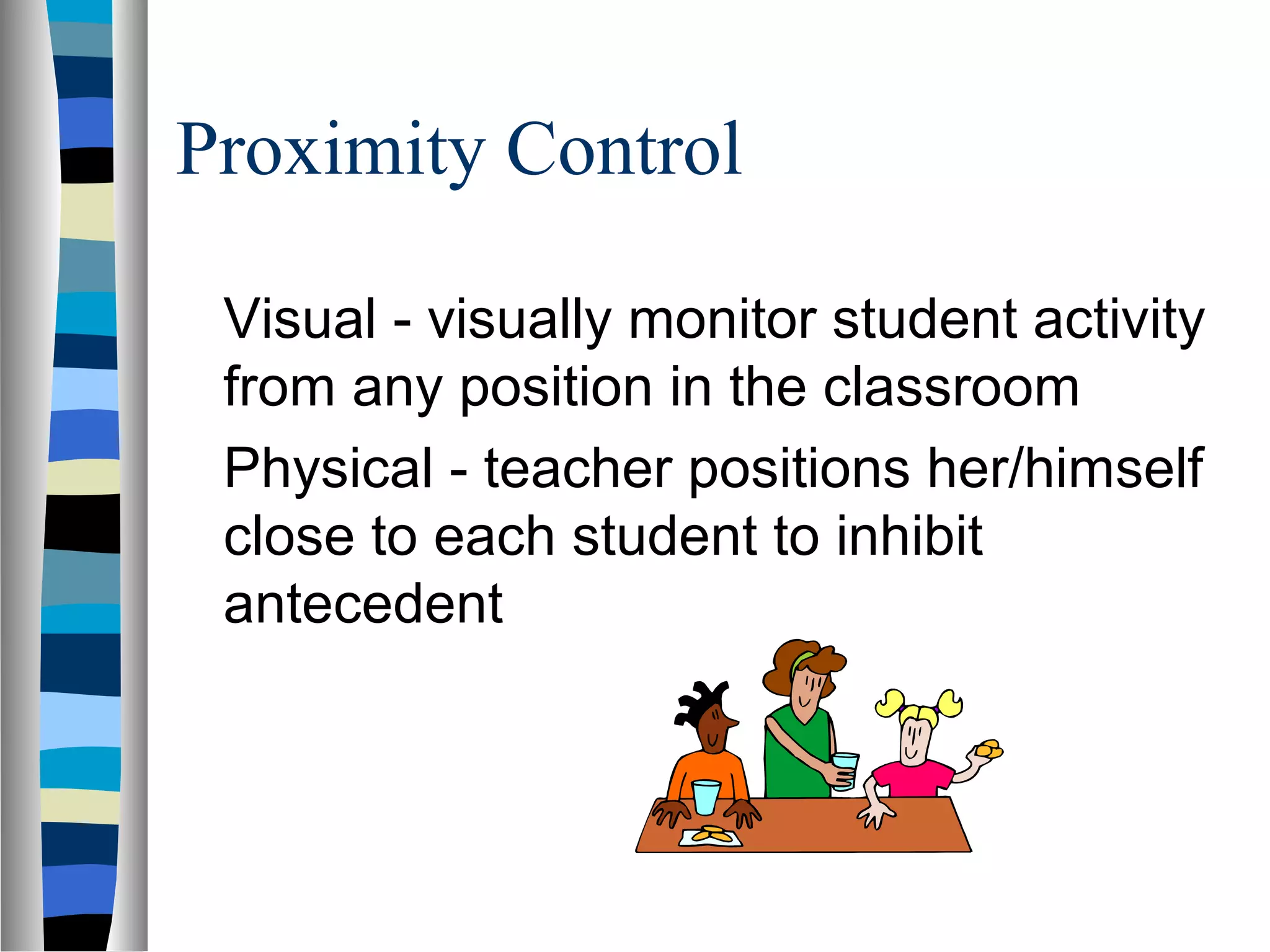 Proximity Control

Visual - visually monitor student activity from any position in the classroom

Physical - teacher positions her/himself close to each student to inhibit antecedent